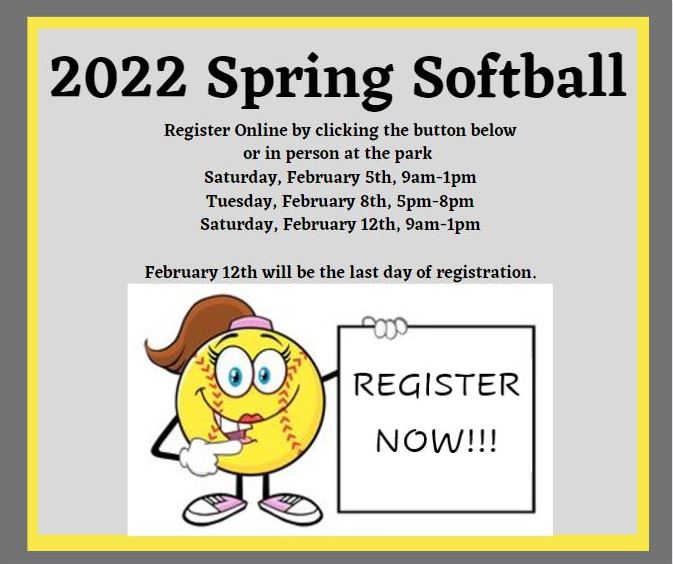 2022 Spring Softball

Register Online by clicking the button below or in person at the park
Saturday, February 5th, 9am-1pm
Tuesday, February 8th, 5pm-8pm
Saturday, February 12th, 9am-1pm

February 12th will be the last day of registration.

REGISTER NOW!!!